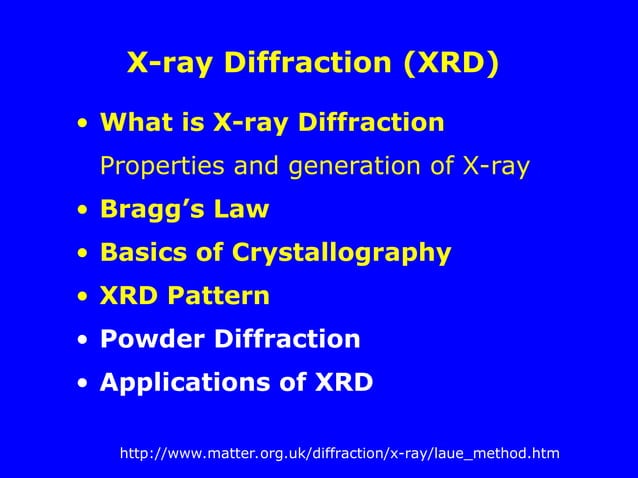 X-ray Diffraction (XRD)

• What is X-ray Diffraction

Properties and generation of X-ray

• Bragg’s Law

• Basics of Crystallography

• XRD Pattern

• Powder Diffraction

• Applications of XRD

http://www.matter.org.uk/diffraction/x-ray/laue_method.htm